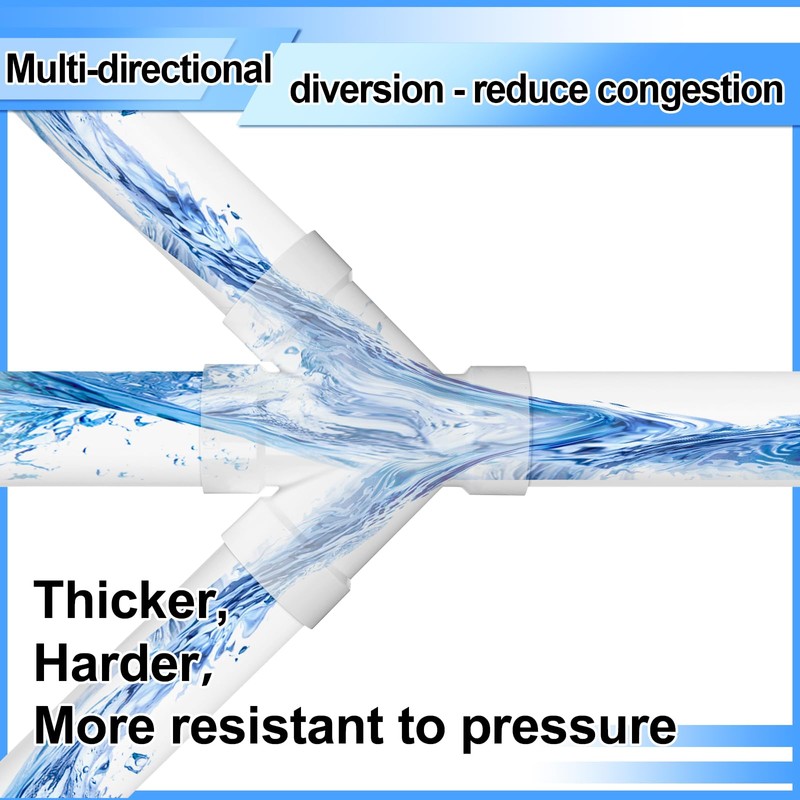 Multi-directional diversion - reduce congestion

Thicker,
Harder,
More resistant to pressure